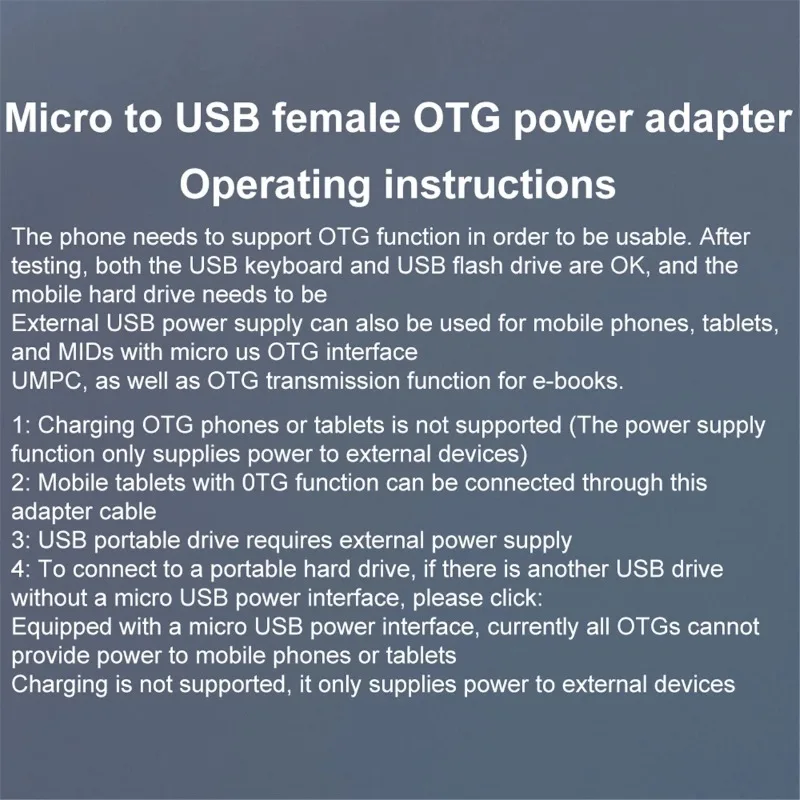 Micro to USB female OTG power adapter

Operating instructions

The phone needs to support OTG function in order to be usable. After testing, both the USB keyboard and USB flash drive are OK, and the mobile hard drive needs to be
External USB power supply can also be used for mobile phones, tablets, and MIDs with micro us OTG interface
UMPC, as well as OTG transmission function for e-books.

1: Charging OTG phones or tablets is not supported (The power supply function only supplies power to external devices)
2: Mobile tablets with 0TG function can be connected through this adapter cable
3: USB portable drive requires external power supply
4: To connect to a portable hard drive, if there is another USB drive without a micro USB power interface, please click:
Equipped with a micro USB power interface, currently all OTGs cannot provide power to mobile phones or tablets
Charging is not supported, it only supplies power to external devices